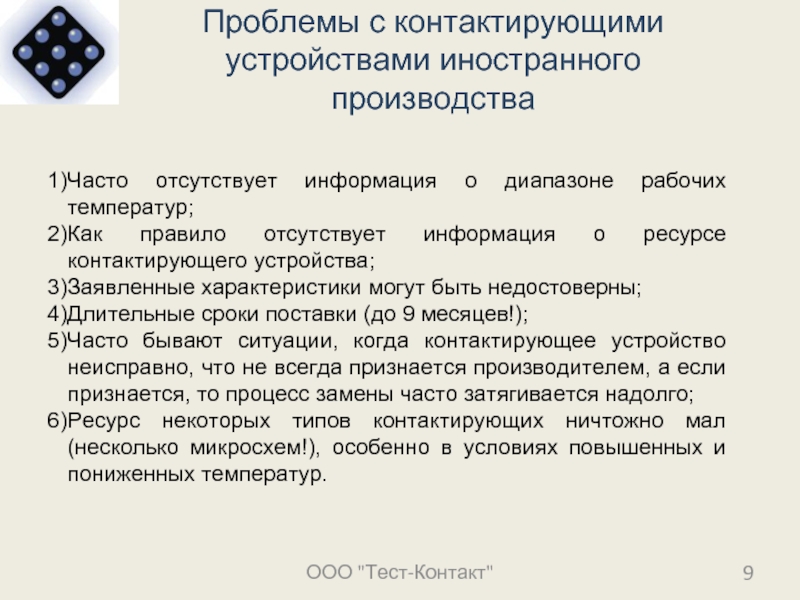 Проблемы с контактирующими устройствами иностранного производства

1)Часто отсутствует информация о диапазоне рабочих температур;
2)Как правило отсутствует информация о ресурсе контактирующего устройства;
3)Заявленные характеристики могут быть недостоверны;
4)Длительные сроки поставки (до 9 месяцев!);
5)Часто бывают ситуации, когда контактирующее устройство неисправно, что не всегда признается производителем, а если признается, то процесс замены часто затягивается надолго;
6)Ресурс некоторых типов контактирующих ничтожно мал (несколько микросхем!), особенно в условиях повышенных и пониженных температур.

ООО "Тест-Контакт"

9